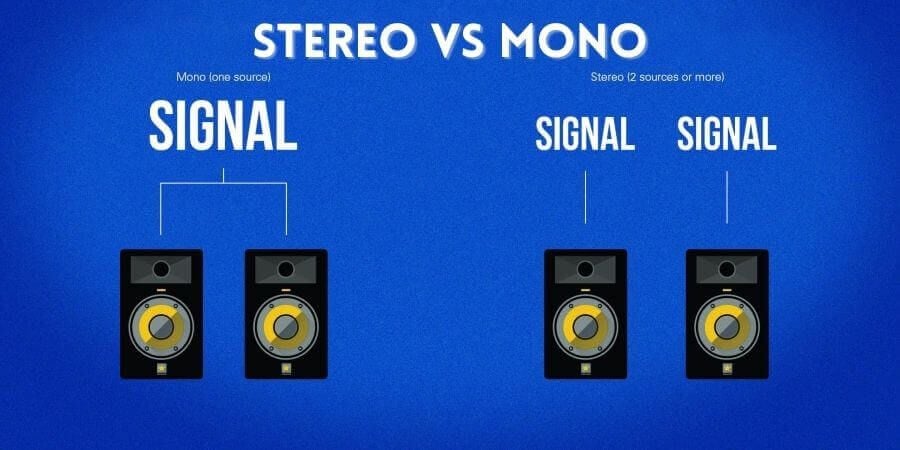 STEREO VS MONO

Mono (one source)

SIGNAL

Stereo (2 sources or more)

SIGNAL

SIGNAL